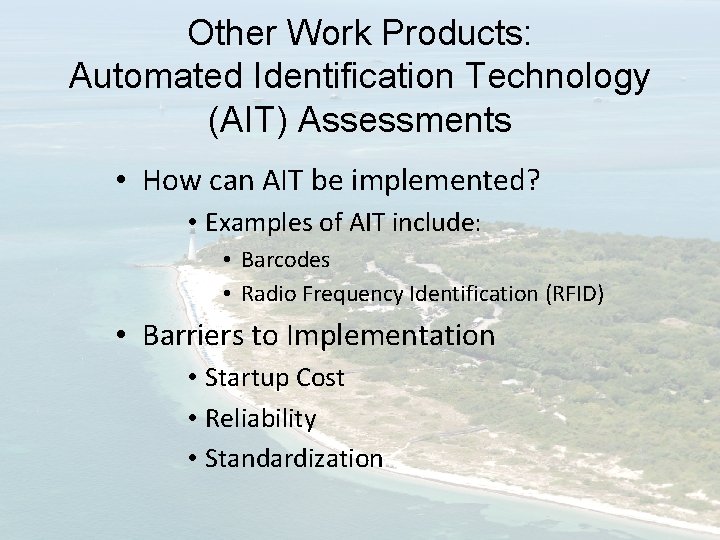 Other Work Products:
Automated Identification Technology (AIT) Assessments

• How can AIT be implemented?
• Examples of AIT include:
• Barcodes
• Radio Frequency Identification (RFID)
• Barriers to Implementation
• Startup Cost
• Reliability
• Standardization